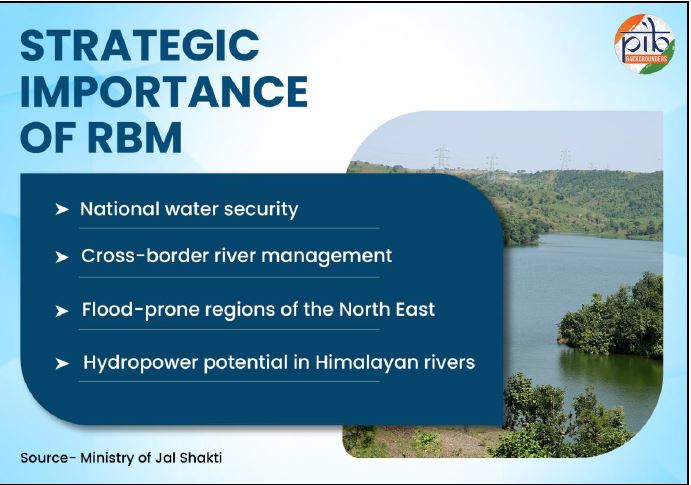 STRATEGIC IMPORTANCE OF RBM

pib BACKGROUNDERS

➤ National water security

➤ Cross-border river management

➤ Flood-prone regions of the North East

➤ Hydropower potential in Himalayan rivers

Source- Ministry of Jal Shakti